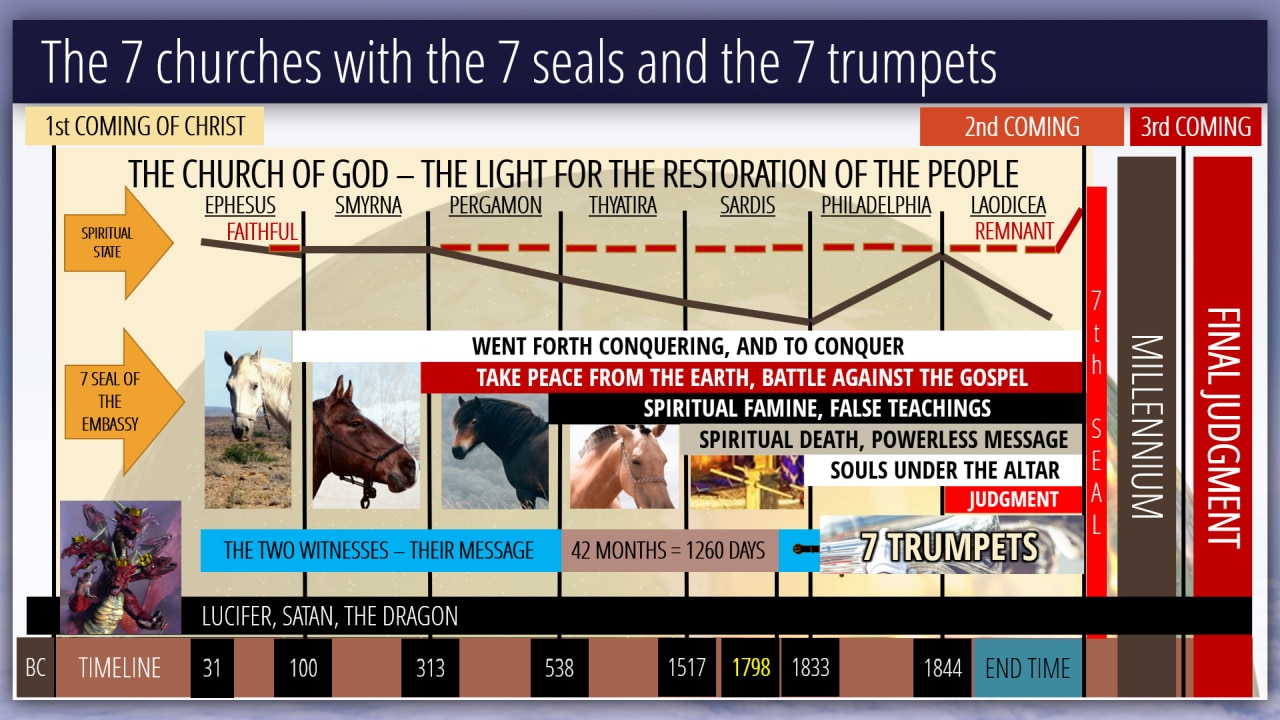 The 7 churches with the 7 seals and the 7 trumpets

1st COMING OF CHRIST

2nd COMING

3rd COMING

THE CHURCH OF GOD – THE LIGHT FOR THE RESTORATION OF THE PEOPLE

SPIRITUAL STATE

EPHESUS SMYRNA PERGAMON THYATIRA SARDIS PHILADELPHIA LAODICEA

FAITHFUL

REMNANT

7 SEAL OF THE EMBASSY

WENT FORTH CONQUERING, AND TO CONQUER

TAKE PEACE FROM THE EARTH, BATTLE AGAINST THE GOSPEL

SPIRITUAL FAMINE, FALSE TEACHINGS

SPIRITUAL DEATH, POWERLESS MESSAGE

SOULS UNDER THE ALTAR

JUDGMENT

THE TWO WITNESSES – THEIR MESSAGE

42 MONTHS = 1260 DAYS

7 TRUMPETS

7th SEAL

MILLENNIUM

FINAL JUDGMENT

LUCIFER, SATAN, THE DRAGON

BC TIMELINE 31 100 313 538 1517 1798 1833 1844 END TIME